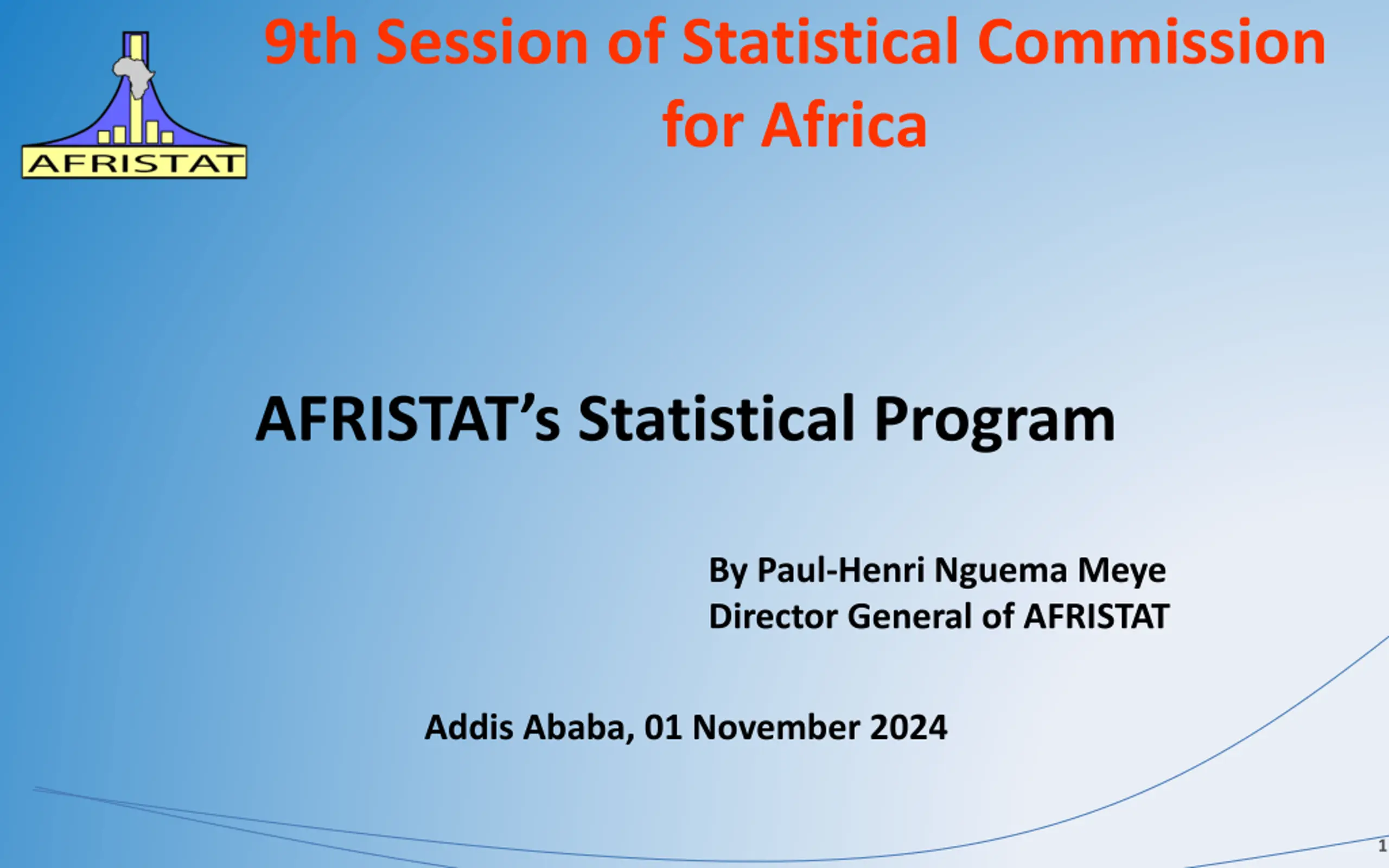 AFRISTAT

9th Session of Statistical Commission for Africa

AFRISTAT's Statistical Program

By Paul-Henri Nguema Meye
Director General of AFRISTAT

Addis Ababa, 01 November 2024

1